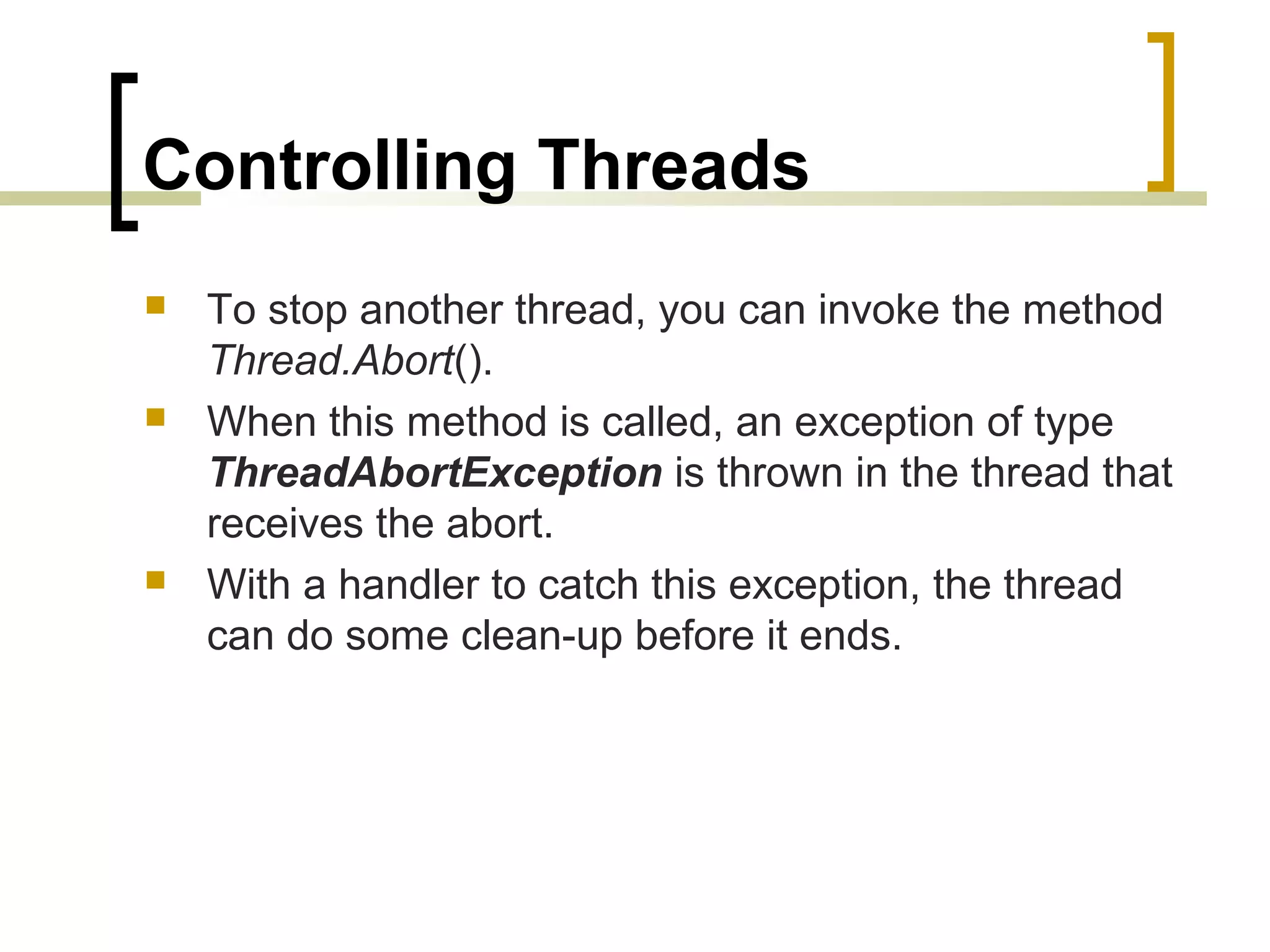 Controlling Threads

To stop another thread, you can invoke the method Thread.Abort().

When this method is called, an exception of type ThreadAbortException is thrown in the thread that receives the abort.

With a handler to catch this exception, the thread can do some clean-up before it ends.